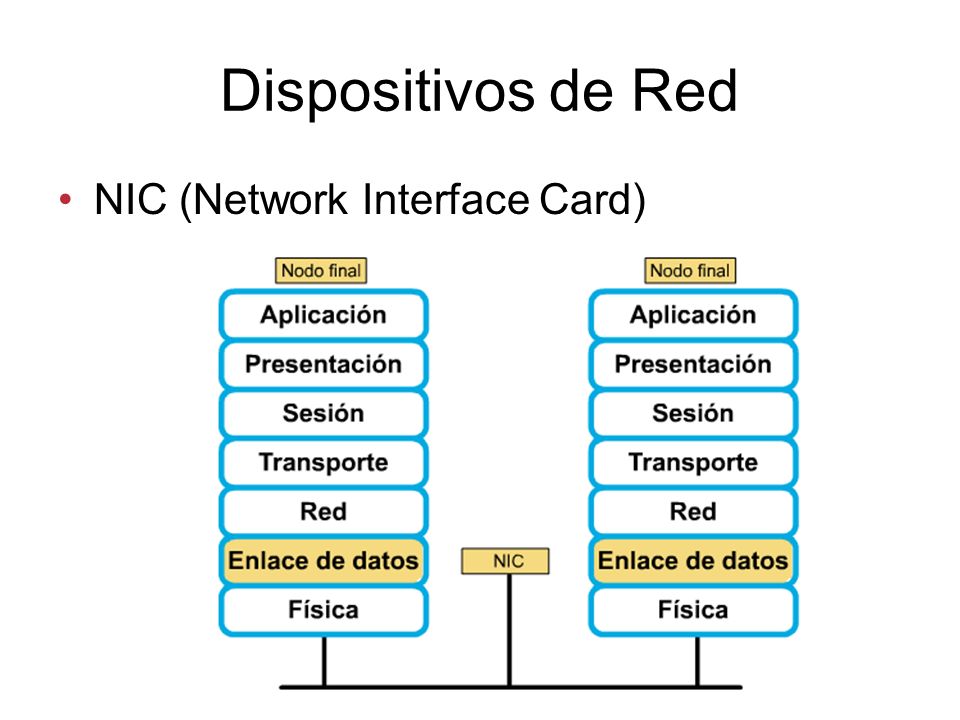 Dispositivos de Red

• NIC (Network Interface Card)

Nodo final
Aplicación
Presentación
Sesión
Transporte
Red
Enlace de datos
Física

NIC

Nodo final
Aplicación
Presentación
Sesión
Transporte
Red
Enlace de datos
Física